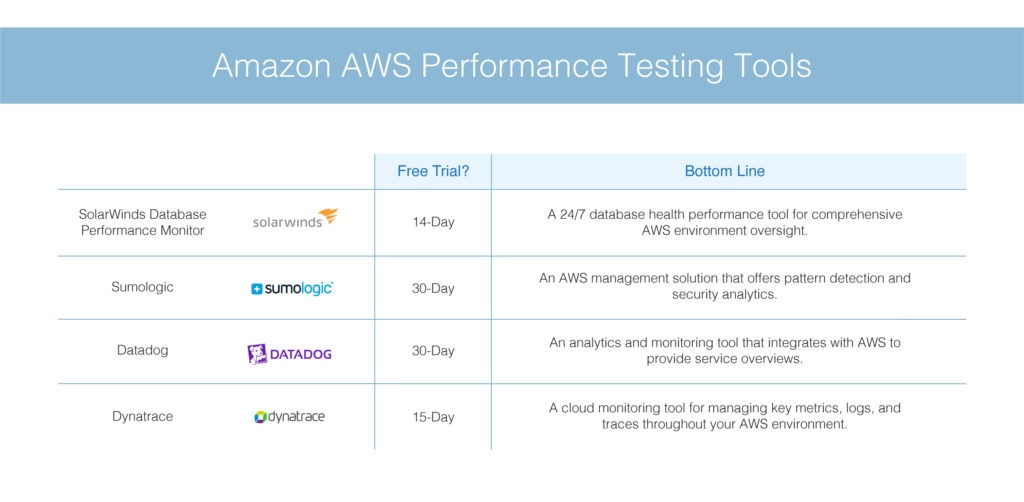 Amazon AWS Performance Testing Tools

| | | Free Trial? | Bottom Line |
|---|---|---|---|
| SolarWinds Database Performance Monitor | solarwinds | 14-Day | A 24/7 database health performance tool for comprehensive AWS environment oversight. |
| Sumologic | sumologic | 30-Day | An AWS management solution that offers pattern detection and security analytics. |
| Datadog | DATADOG | 30-Day | An analytics and monitoring tool that integrates with AWS to provide service overviews. |
| Dynatrace | dynatrace | 15-Day | A cloud monitoring tool for managing key metrics, logs, and traces throughout your AWS environment. |